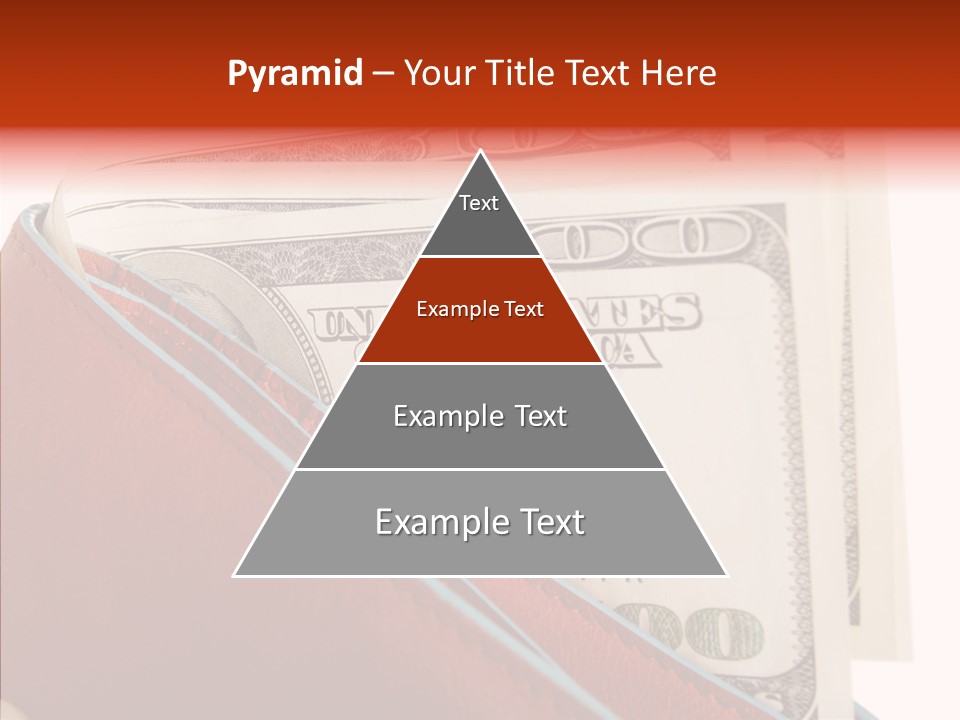 Pyramid – Your Title Text Here

Text

Example Text

Example Text

Example Text